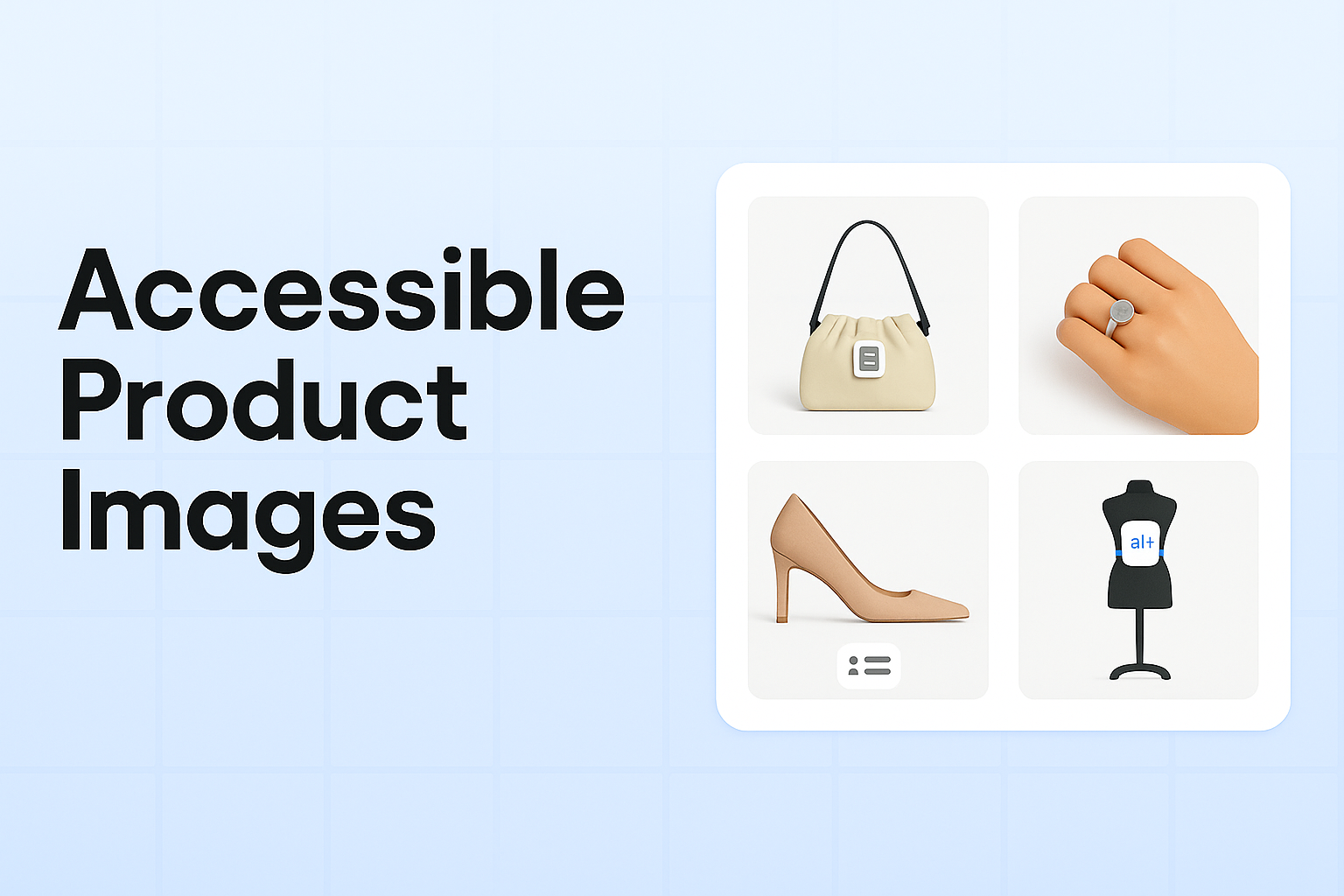 Accessible Product Images

al+